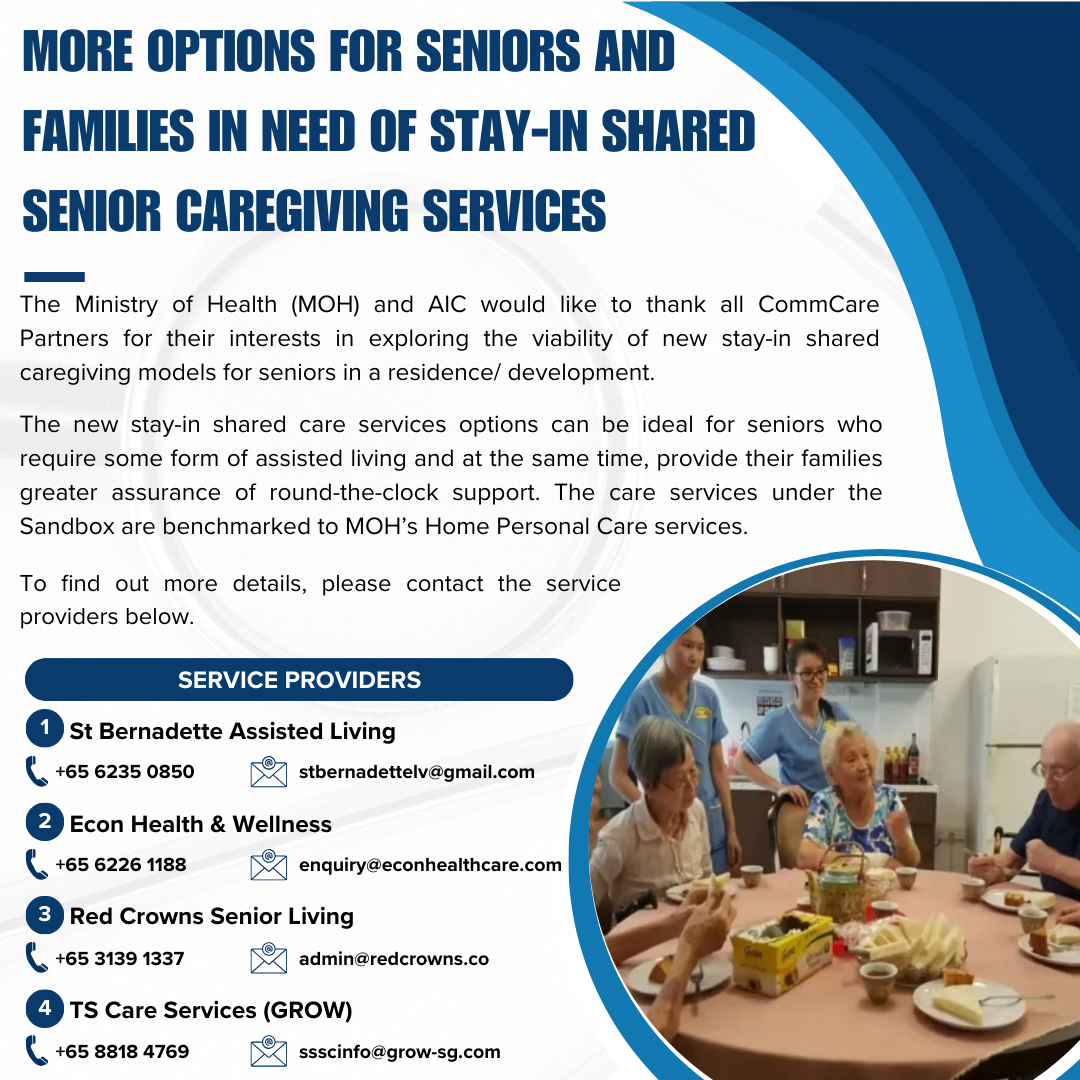 MORE OPTIONS FOR SENIORS AND FAMILIES IN NEED OF STAY-IN SHARED SENIOR CAREGIVING SERVICES

The Ministry of Health (MOH) and AIC would like to thank all CommCare Partners for their interests in exploring the viability of new stay-in shared caregiving models for seniors in a residence/ development.

The new stay-in shared care services options can be ideal for seniors who require some form of assisted living and at the same time, provide their families greater assurance of round-the-clock support. The care services under the Sandbox are benchmarked to MOH's Home Personal Care services.

To find out more details, please contact the service providers below.

SERVICE PROVIDERS

1 St Bernadette Assisted Living
+65 6235 0850 stbernadettelv@gmail.com

2 Econ Health & Wellness
+65 6226 1188 enquiry@econhealthcare.com

3 Red Crowns Senior Living
+65 3139 1337 admin@redcrowns.co

4 TS Care Services (GROW)
+65 8818 4769 ssscinfo@grow-sg.com